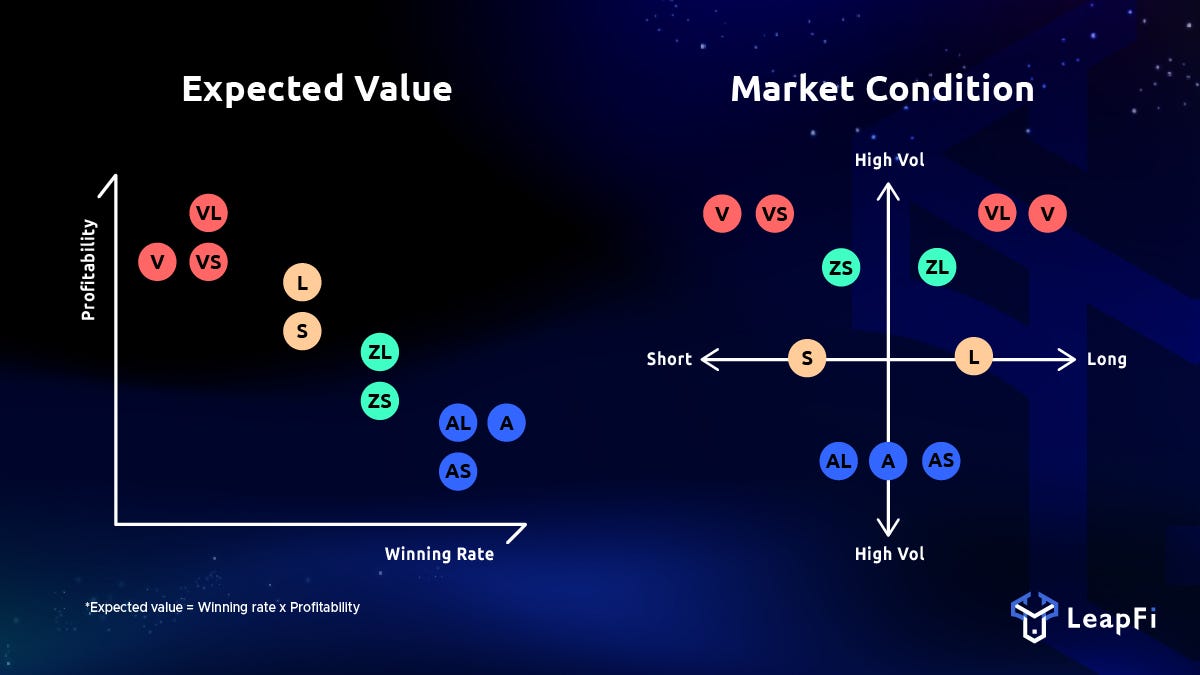 Expected Value

Profitability

VL

V VS

L

S

ZL

ZS

AL A

AS

Winning Rate

*Expected value = Winning rate x Profitability

Market Condition

High Vol

V VS

VL V

ZS

ZL

Short

S

L

Long

AL A AS

High Vol

LeapFi